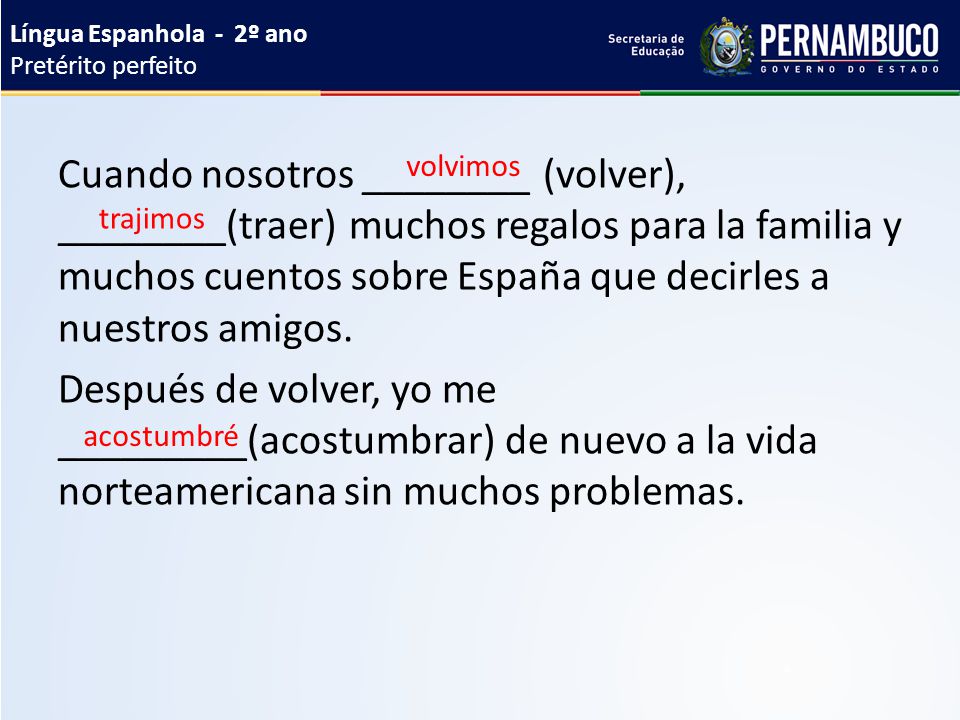 Língua Espanhola - 2º ano
Pretérito perfeito

Secretaria de Educação
PERNAMBUCO
GOVERNO DO ESTADO

Cuando nosotros volvimos (volver), trajimos (traer) muchos regalos para la familia y muchos cuentos sobre España que decirles a nuestros amigos.

Después de volver, yo me acostumbré (acostumbrar) de nuevo a la vida norteamericana sin muchos problemas.